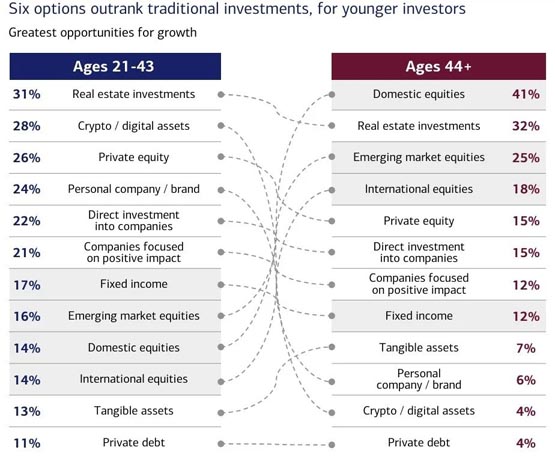 Six options outrank traditional investments, for younger investors

Greatest opportunities for growth

| Ages 21-43 | |
|---|---|
| 31% | Real estate investments |
| 28% | Crypto / digital assets |
| 26% | Private equity |
| 24% | Personal company / brand |
| 22% | Direct investment into companies |
| 21% | Companies focused on positive impact |
| 17% | Fixed income |
| 16% | Emerging market equities |
| 14% | Domestic equities |
| 14% | International equities |
| 13% | Tangible assets |
| 11% | Private debt |

| Ages 44+ | |
|---|---|
| Domestic equities | 41% |
| Real estate investments | 32% |
| Emerging market equities | 25% |
| International equities | 18% |
| Private equity | 15% |
| Direct investment into companies | 15% |
| Companies focused on positive impact | 12% |
| Fixed income | 12% |
| Tangible assets | 7% |
| Personal company / brand | 6% |
| Crypto / digital assets | 4% |
| Private debt | 4% |